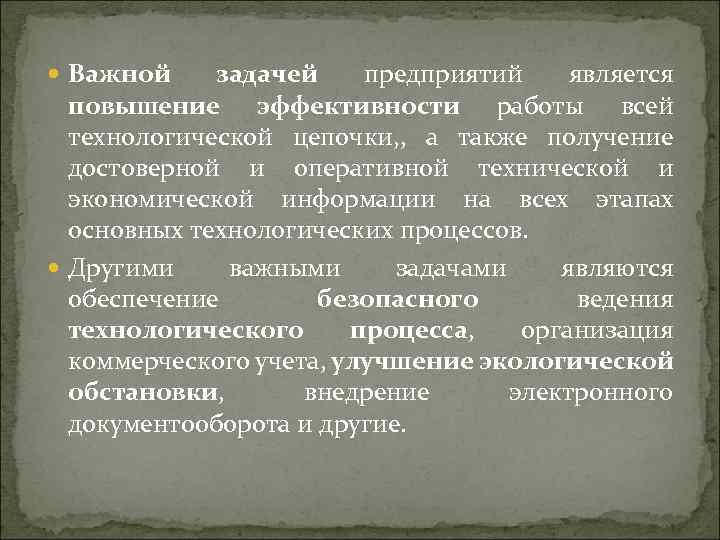 Важной задачей предприятий является повышение эффективности работы всей технологической цепочки,, а также получение достоверной и оперативной технической и экономической информации на всех этапах основных технологических процессов.

Другими важными задачами являются обеспечение безопасного ведения технологического процесса, организация коммерческого учета, улучшение экологической обстановки, внедрение электронного документооборота и другие.